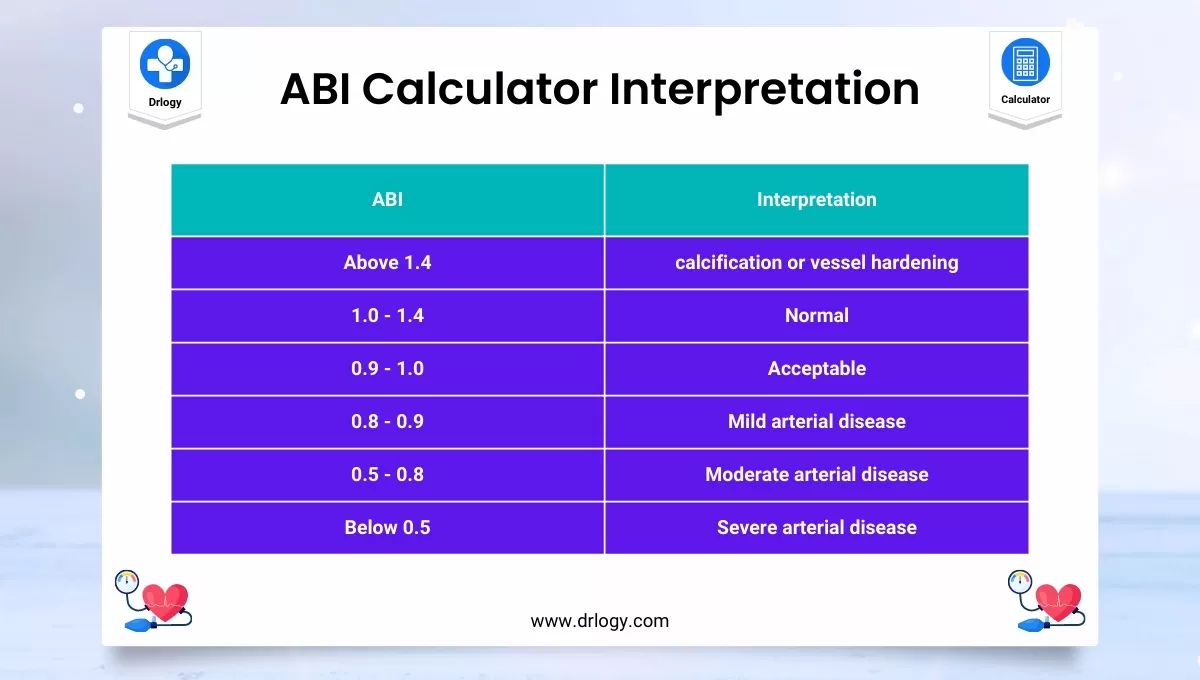 Drlogy

ABI Calculator Interpretation

Calculator

| ABI | Interpretation |
|---|---|
| Above 1.4 | calcification or vessel hardening |
| 1.0 - 1.4 | Normal |
| 0.9 - 1.0 | Acceptable |
| 0.8 - 0.9 | Mild arterial disease |
| 0.5 - 0.8 | Moderate arterial disease |
| Below 0.5 | Severe arterial disease |

www.drlogy.com